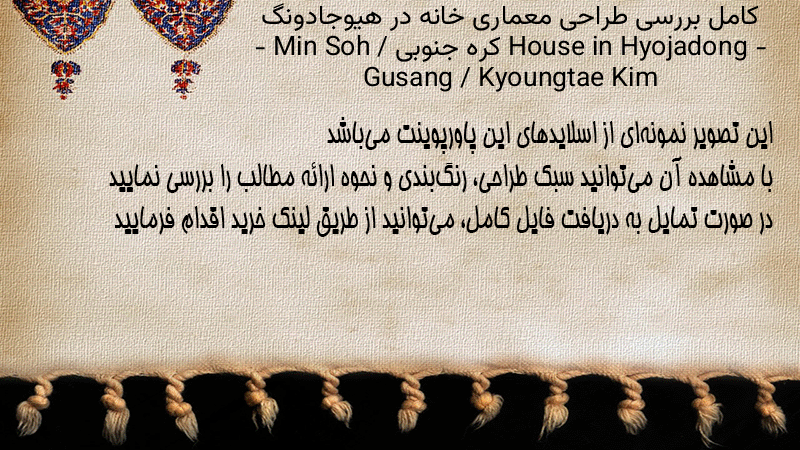 کامل بررسی طراحی معماری خانه در هیوجادونگ کره جنوبی / House in Hyojadong - Min Soh - Gusang / Kyoungtae Kim

این تصویر نمونه‌ای از اسلایدهای این پاورپوینت می‌باشد
با مشاهده آن می‌توانید سبک طراحی، رنگ‌بندی و نحوه ارائه مطالب را بررسی نمایید
در صورت تمایل به دریافت فایل کامل، می‌توانید از طریق لینک خرید اقدام فرمایید